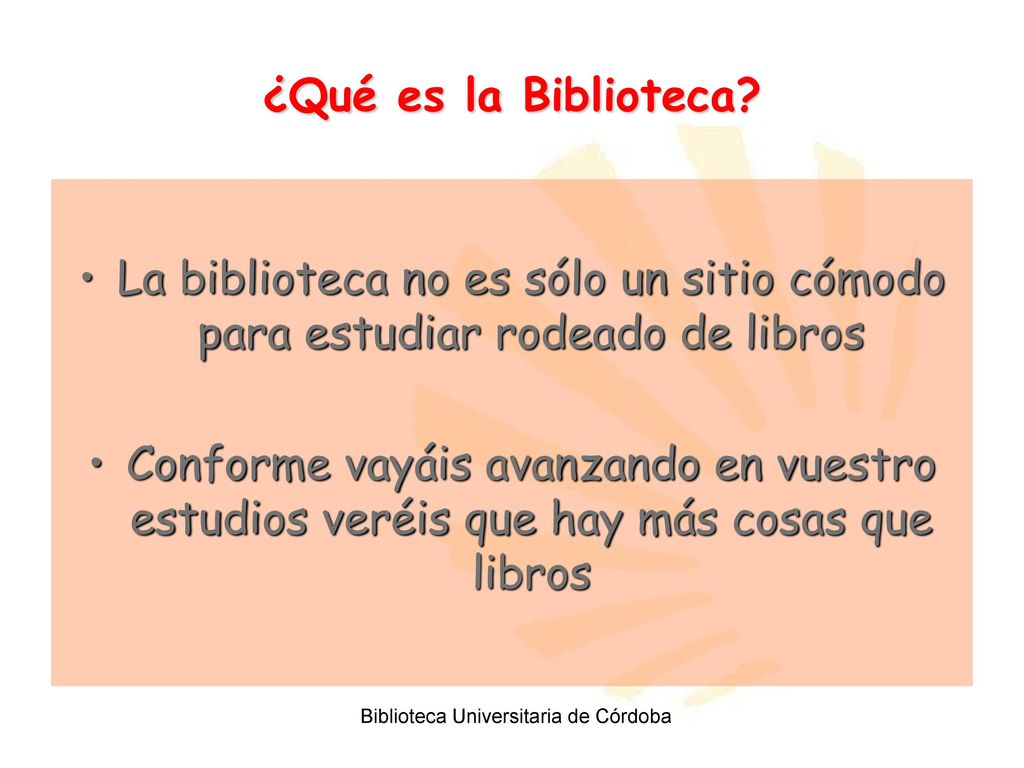 ¿Qué es la Biblioteca?

• La biblioteca no es sólo un sitio cómodo para estudiar rodeado de libros

• Conforme vayáis avanzando en vuestro estudios veréis que hay más cosas que libros

Biblioteca Universitaria de Córdoba